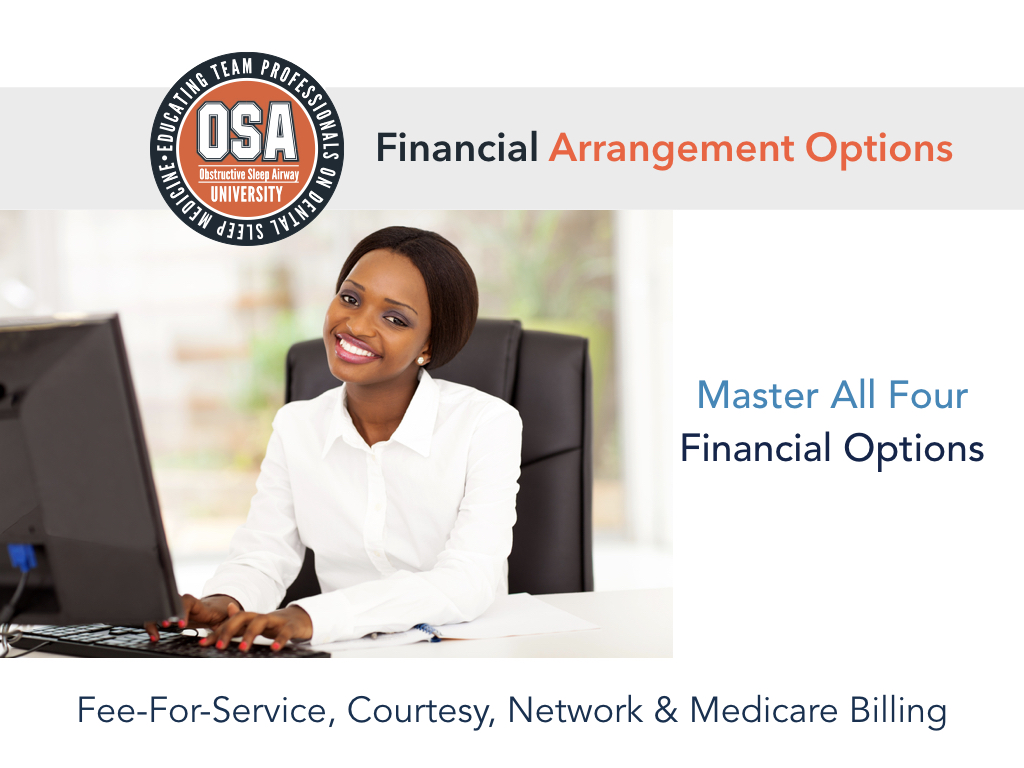 EDUCATING TEAM PROFESSIONALS ON DENTAL SLEEP MEDICINE

OSA
Obstructive Sleep Airway
UNIVERSITY

Financial Arrangement Options

Master All Four
Financial Options

Fee-For-Service, Courtesy, Network & Medicare Billing